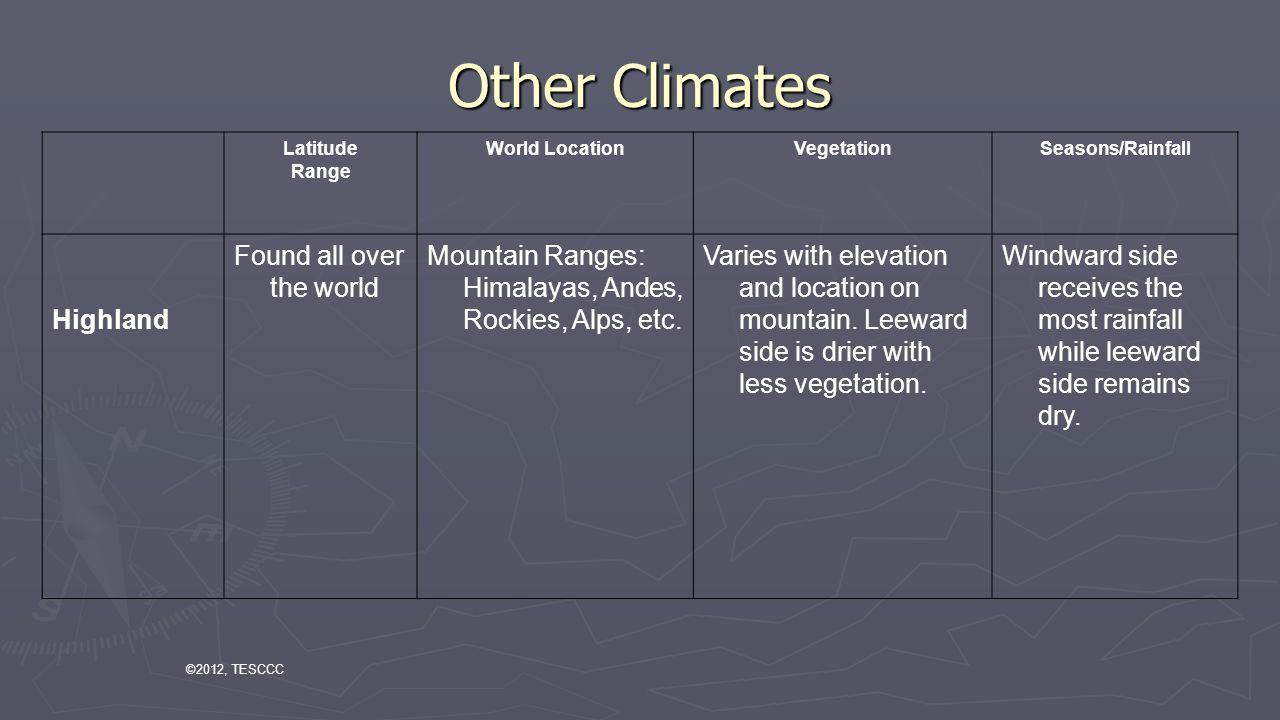 Other Climates

| | Latitude Range | World Location | Vegetation | Seasons/Rainfall |
|---|---|---|---|---|
| Highland | Found all over the world | Mountain Ranges: Himalayas, Andes, Rockies, Alps, etc. | Varies with elevation and location on mountain. Leeward side is drier with less vegetation. | Windward side receives the most rainfall while leeward side remains dry. |

©2012, TESCCC